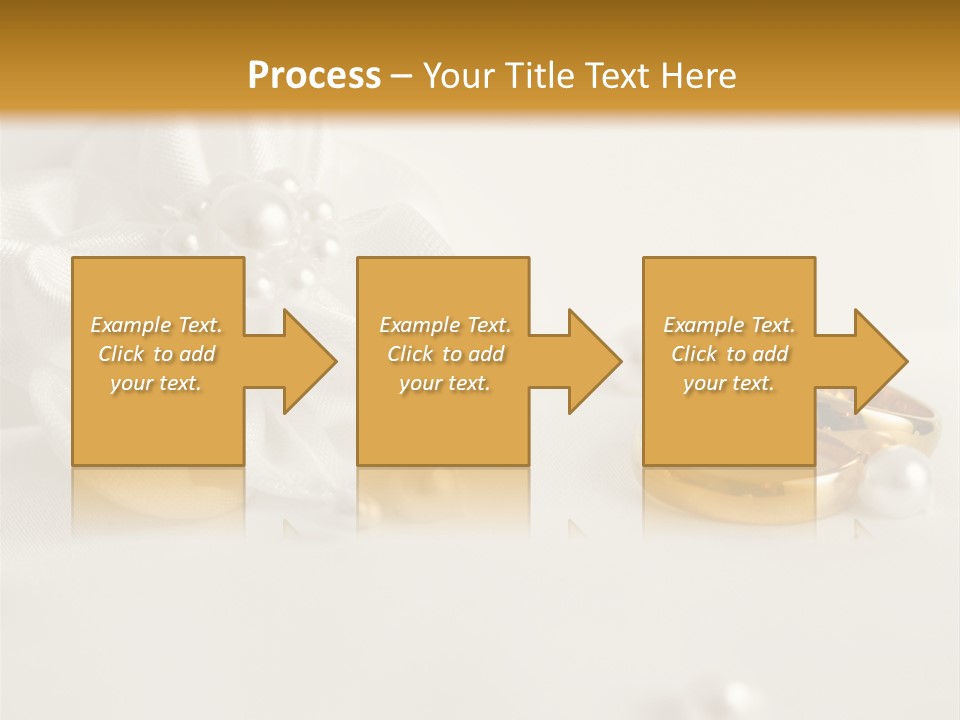 Process – Your Title Text Here

Example Text. Click to add your text.

Example Text. Click to add your text.

Example Text. Click to add your text.